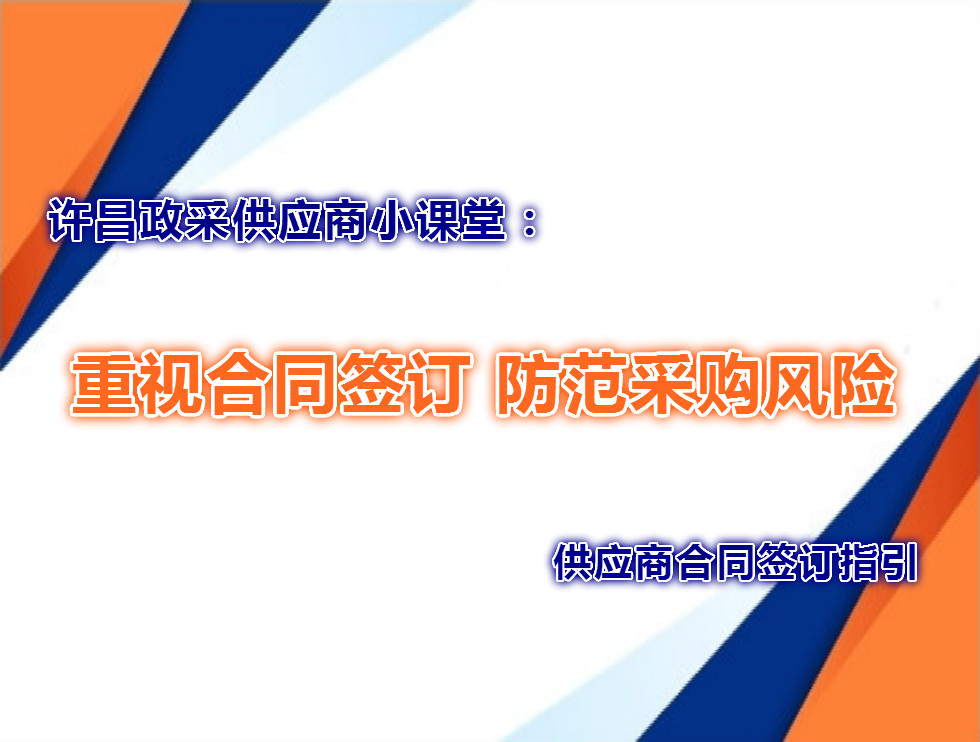 许昌政采供应商小课堂：

重视合同签订 防范采购风险

供应商合同签订指引